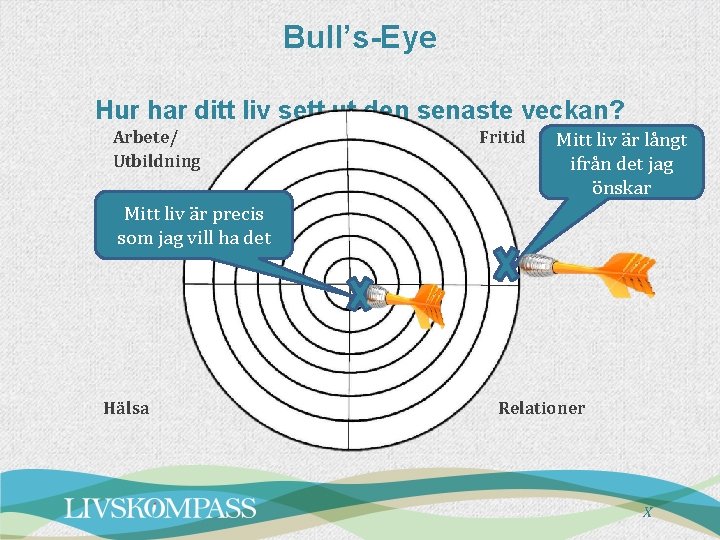 Bull's-Eye

Hur har ditt liv sett ut den senaste veckan?

Arbete/
Utbildning

Fritid

Mitt liv är långt ifrån det jag önskar

Mitt liv är precis som jag vill ha det

Hälsa

Relationer

LIVSKOMPASS

X